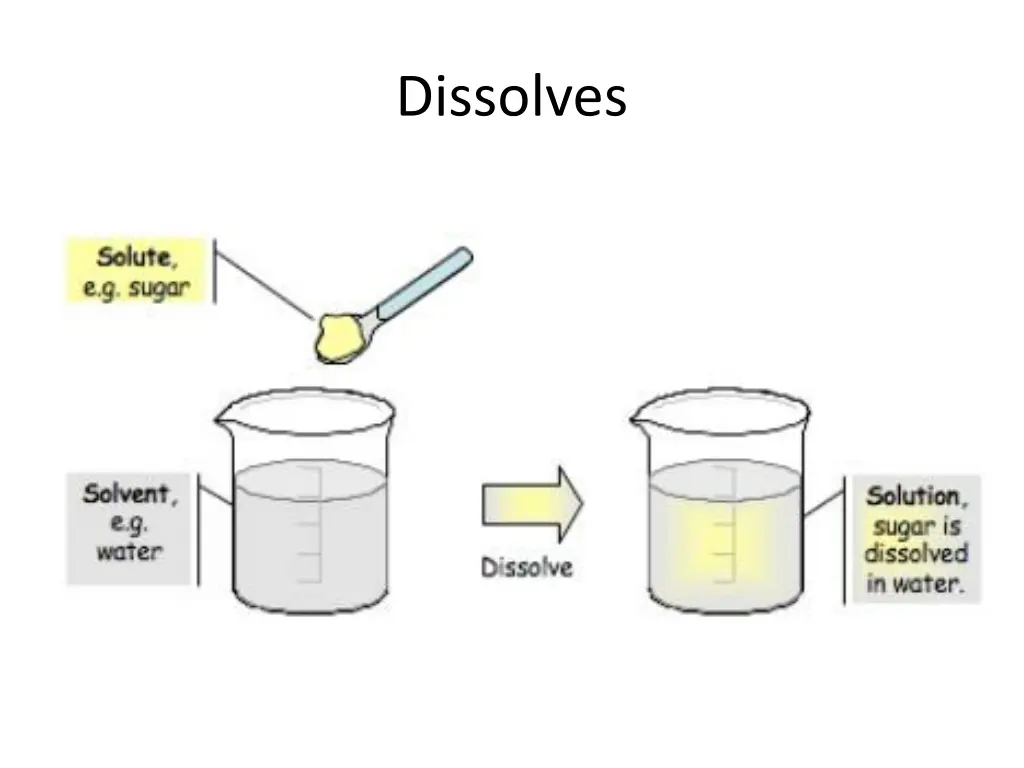 Dissolves

Solute, e.g. sugar

Solvent, e.g. water

Dissolve

Solution, sugar is dissolved in water.